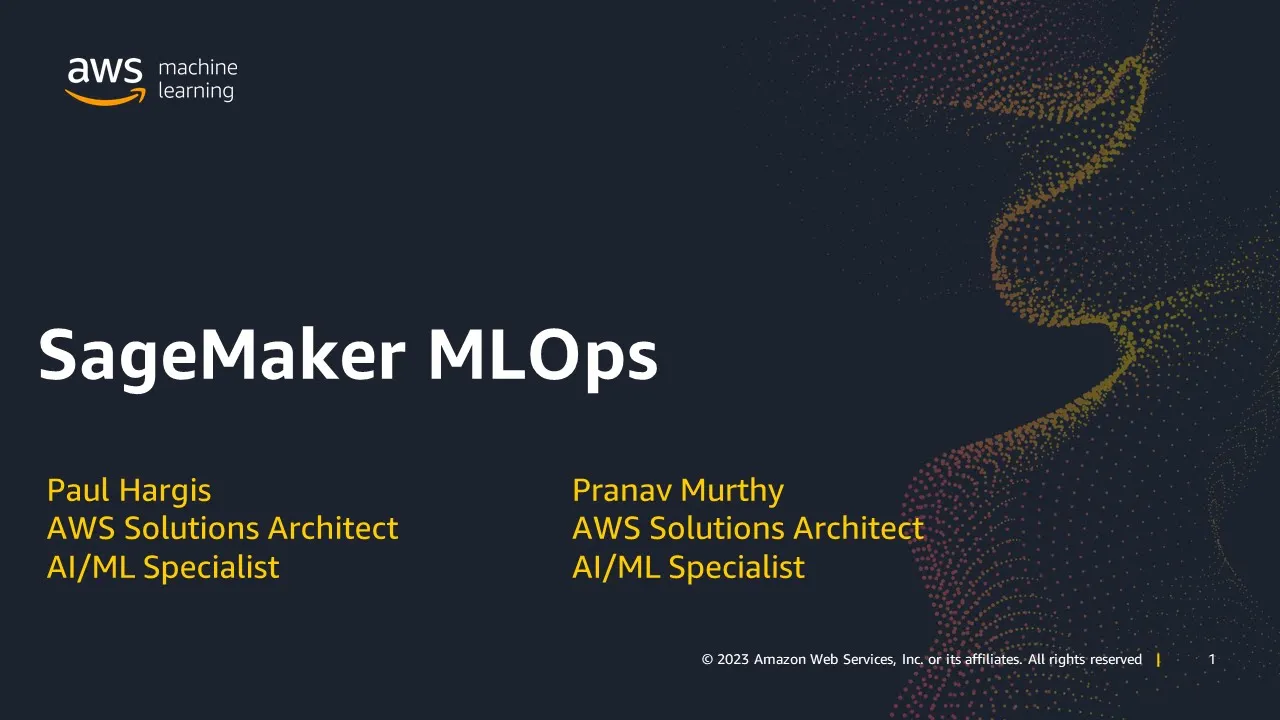 aws machine learning

SageMaker MLOps

Paul Hargis
AWS Solutions Architect
AI/ML Specialist

Pranav Murthy
AWS Solutions Architect
AI/ML Specialist

© 2023 Amazon Web Services, Inc. or its affiliates. All rights reserved | 1